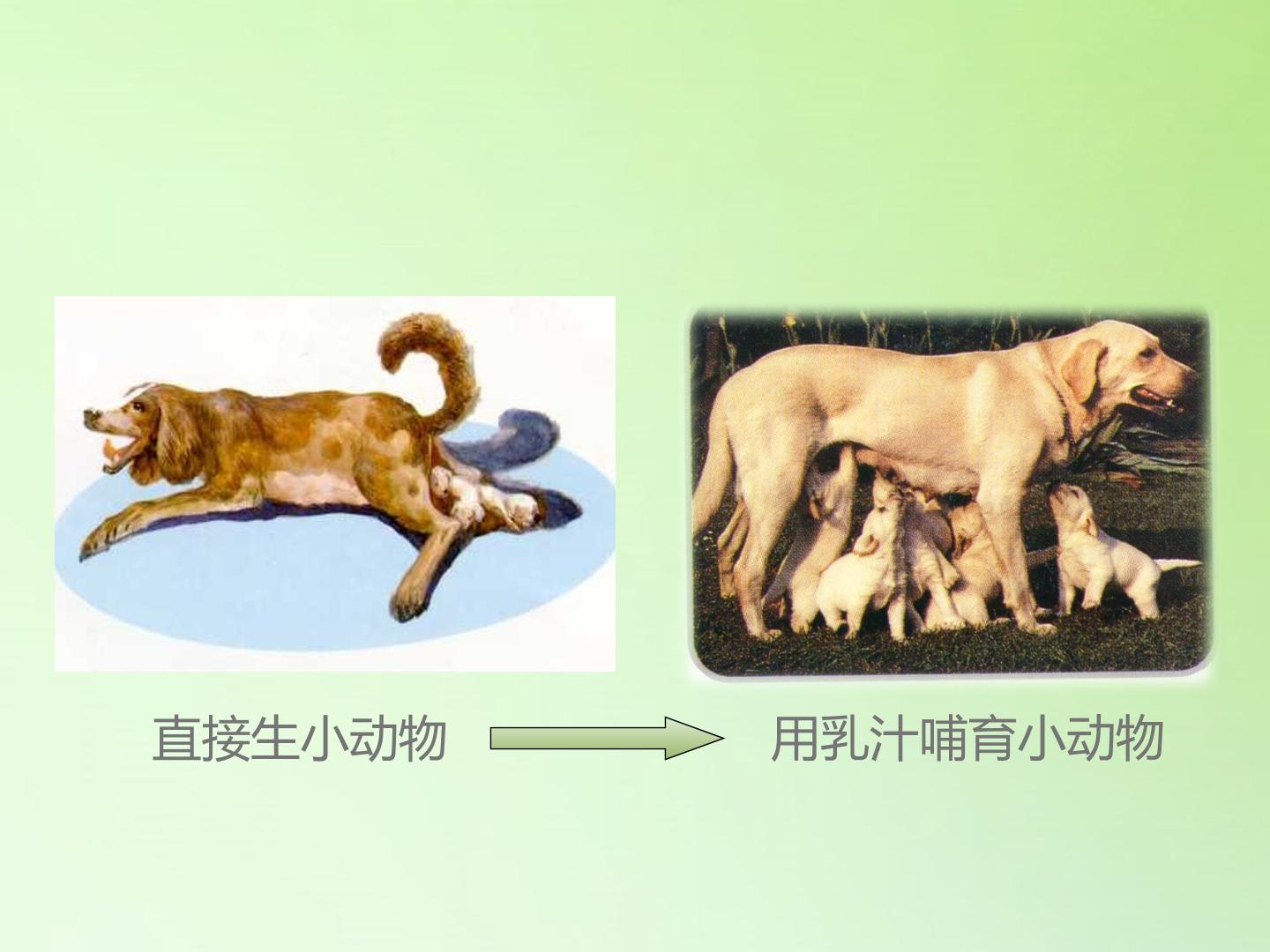 直接生小动物

用乳汁哺育小动物